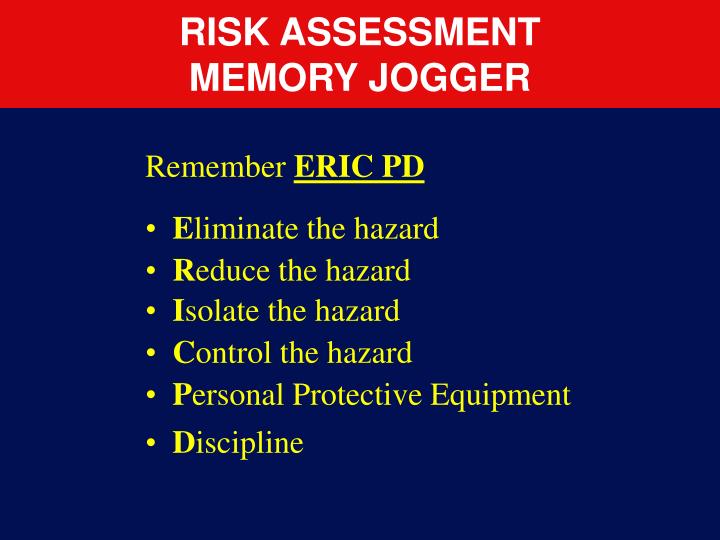 RISK ASSESSMENT
MEMORY JOGGER

Remember ERIC PD

• Eliminate the hazard
• Reduce the hazard
• Isolate the hazard
• Control the hazard
• Personal Protective Equipment
• Discipline